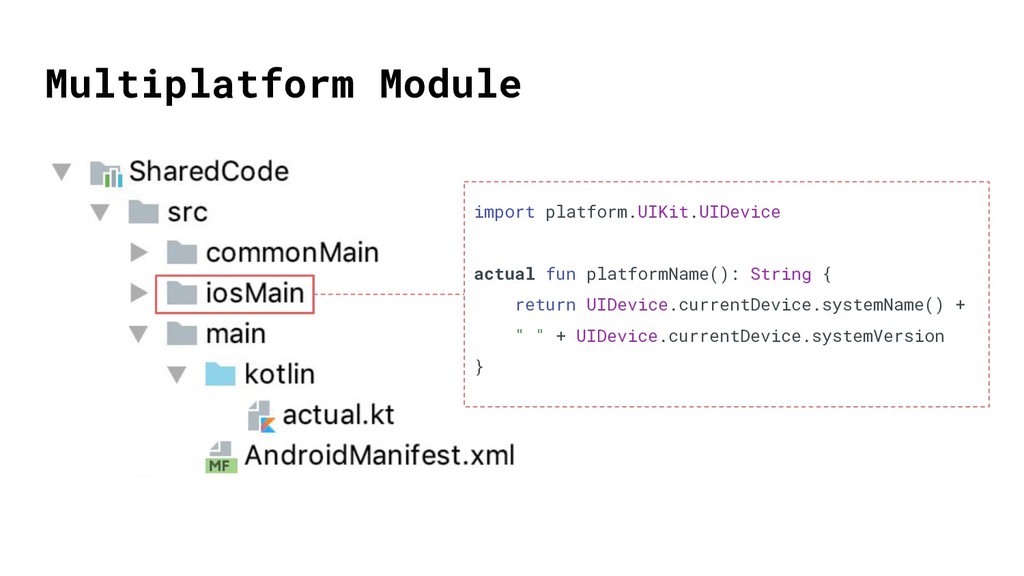 Multiplatform Module

SharedCode
src
commonMain
iosMain
main
kotlin
actual.kt
MF
AndroidManifest.xml

import platform.UIKit.UIDevice

actual fun platformName(): String {
    return UIDevice.currentDevice.systemName() +
    " " + UIDevice.currentDevice.systemVersion
}